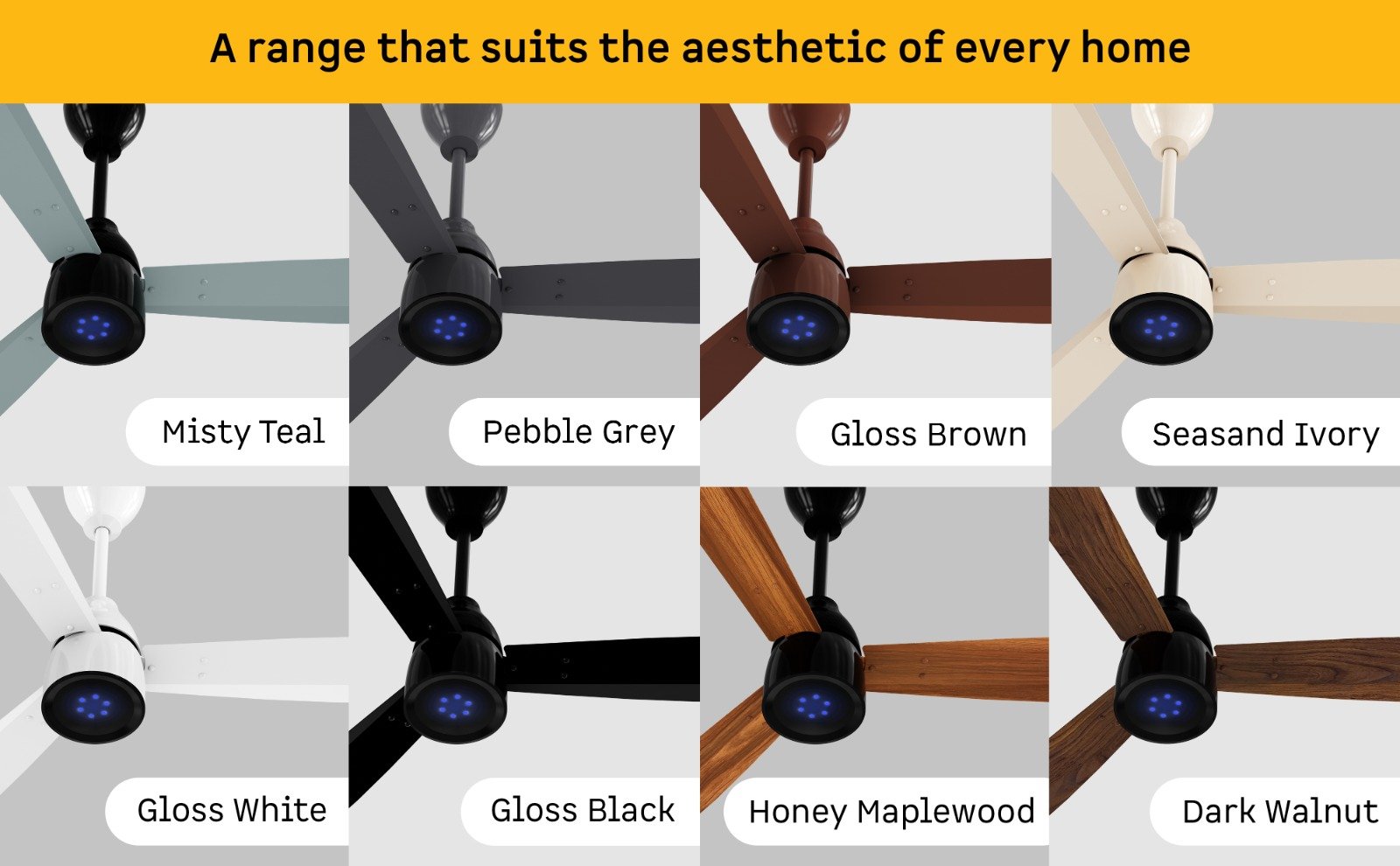 A range that suits the aesthetic of every home

Misty Teal

Pebble Grey

Gloss Brown

Seasand Ivory

Gloss White

Gloss Black

Honey Maplewood

Dark Walnut